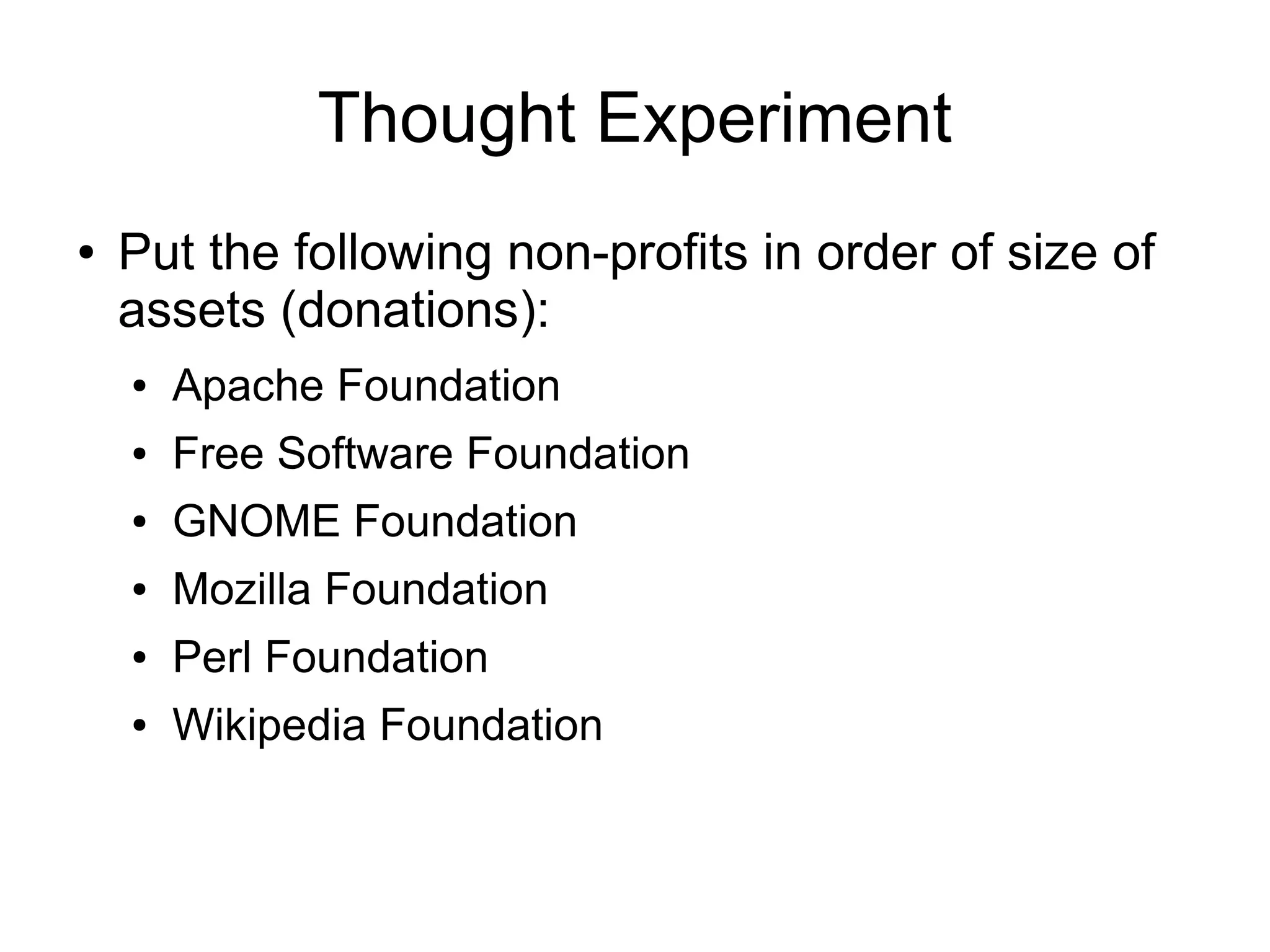 Thought Experiment

• Put the following non-profits in order of size of assets (donations):
  • Apache Foundation
  • Free Software Foundation
  • GNOME Foundation
  • Mozilla Foundation
  • Perl Foundation
  • Wikipedia Foundation